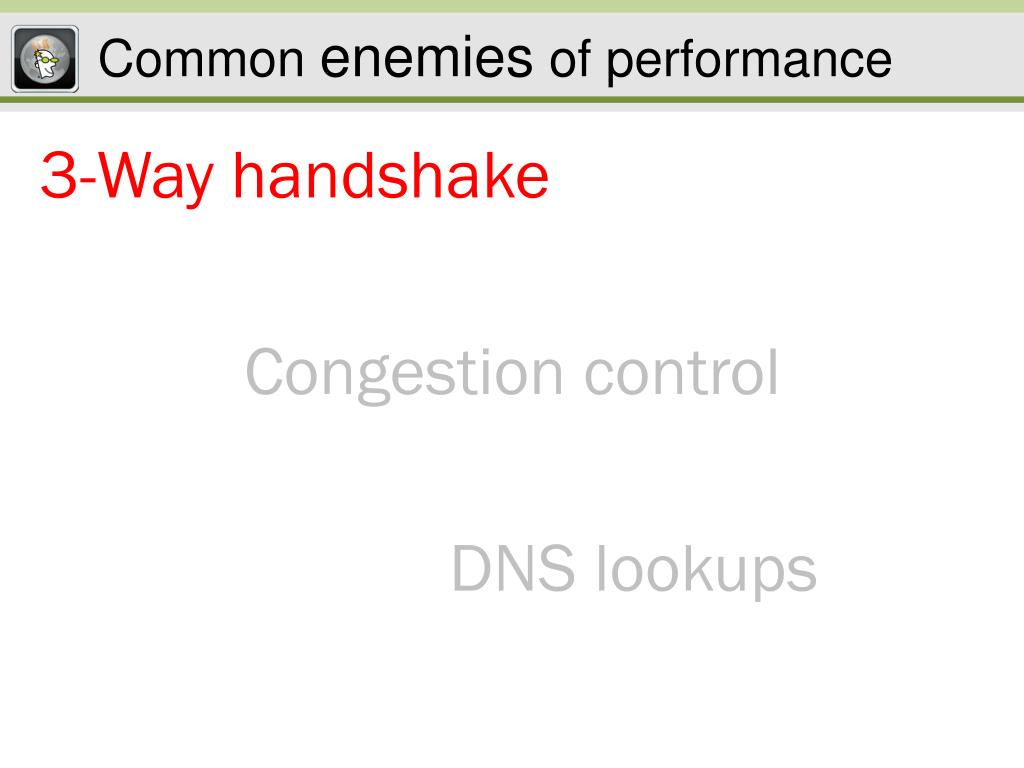 Common enemies of performance

3-Way handshake

Congestion control

DNS lookups